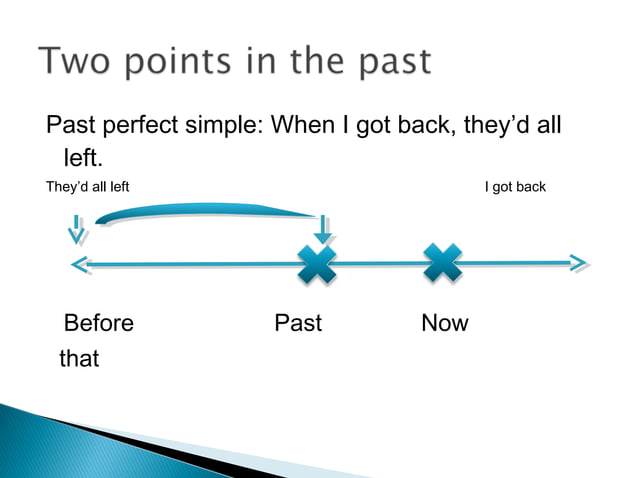 Two points in the past

Past perfect simple: When I got back, they'd all left.

They'd all left

I got back

Before that

Past

Now